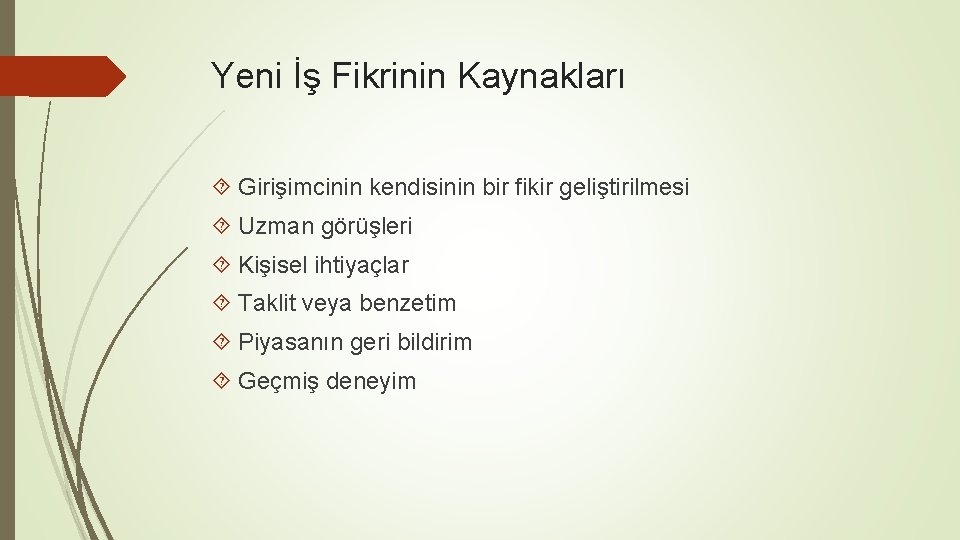 Yeni İş Fikrinin Kaynakları

Girişimcinin kendisinin bir fikir geliştirilmesi

Uzman görüşleri

Kişisel ihtiyaçlar

Taklit veya benzetim

Piyasanın geri bildirim

Geçmiş deneyim